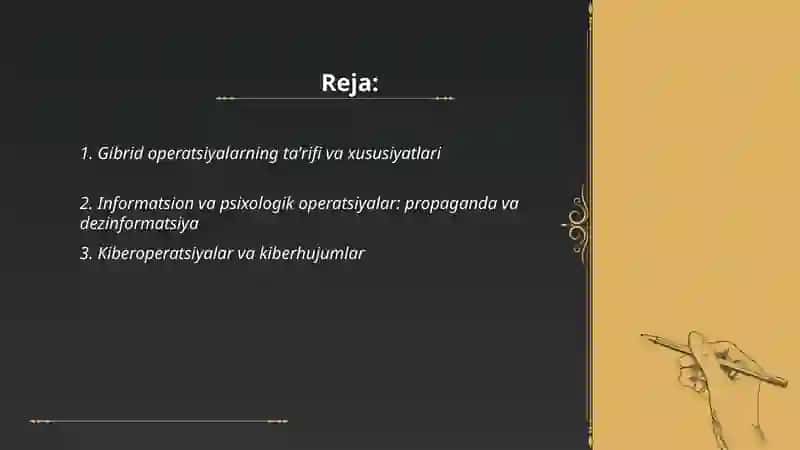 Reja:

1. Gibrid operatsiyalarning ta'rifi va xususiyatlari

2. Informatsion va psixologik operatsiyalar: propaganda va dezinformatsiya

3. Kiberoperatsiyalar va kiberhujumlar